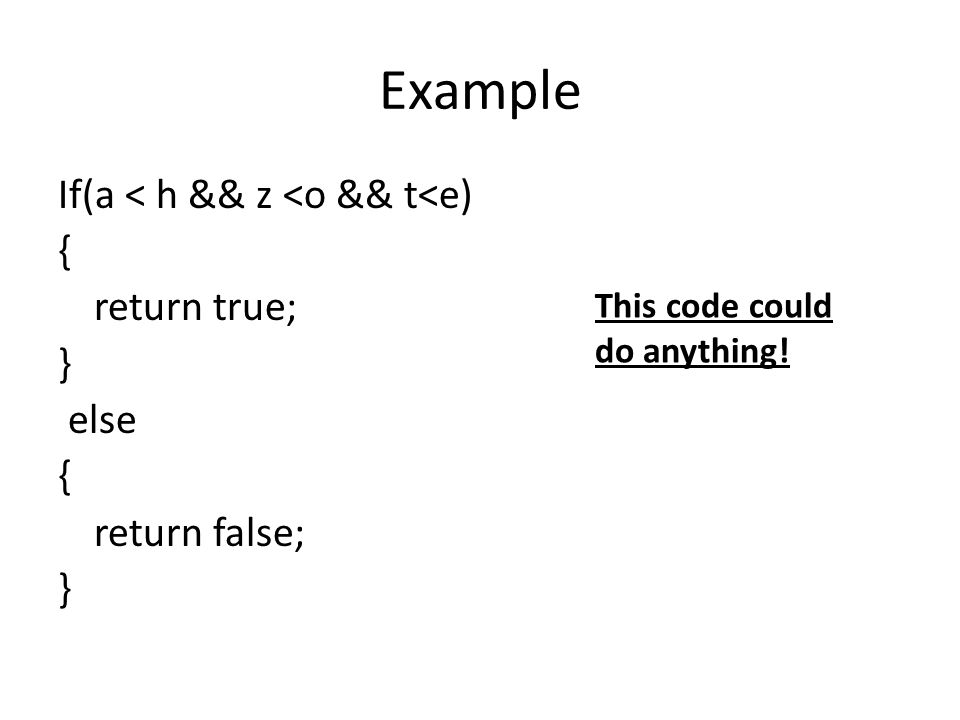 Example

If(a < h && z <o && t<e)
{
return true;
}
else
{
return false;
}

This code could do anything!